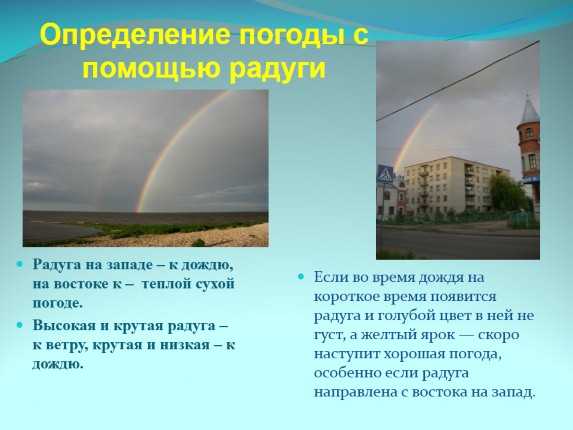 Определение погоды с помощью радуги

Радуга на западе – к дождю, на востоке к – теплой сухой погоде.

Высокая и крутая радуга – к ветру, крутая и низкая – к дождю.

Если во время дождя на короткое время появится радуга и голубой цвет в ней не густ, а желтый ярок — скоро наступит хорошая погода, особенно если радуга направлена с востока на запад.